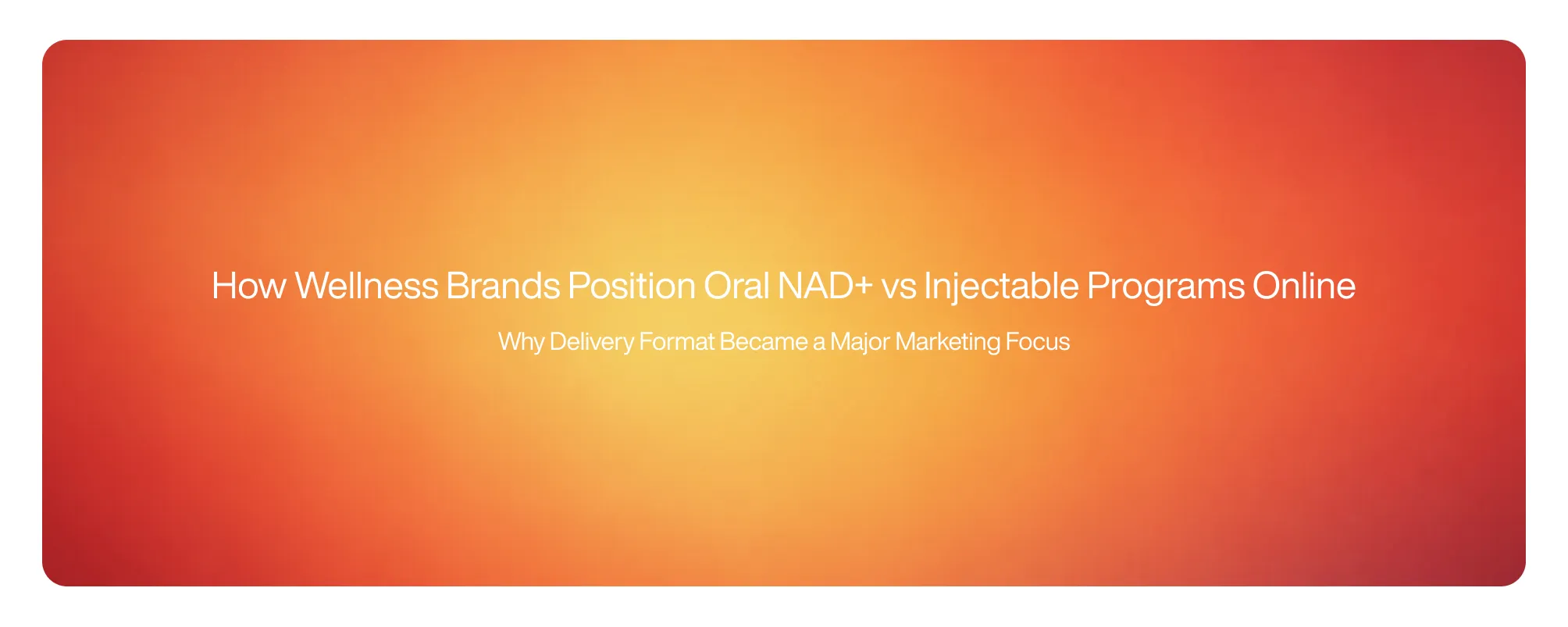 How Wellness Brands Position Oral NAD+ vs Injectable Programs Online

Why Delivery Format Became a Major Marketing Focus